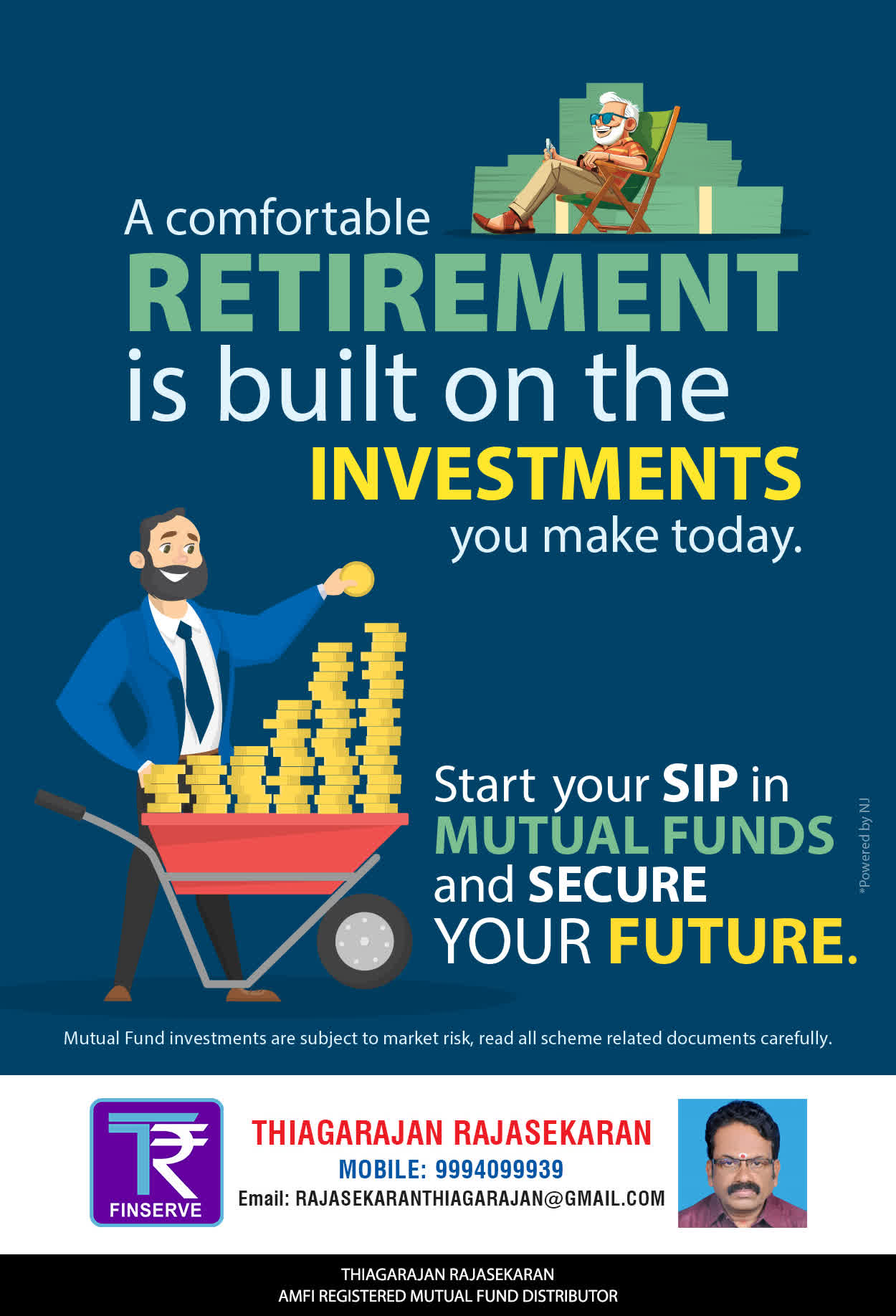 A comfortable
RETIREMENT
is built on the
INVESTMENTS
you make today.

Start your SIP in
MUTUAL FUNDS
and SECURE
YOUR FUTURE.

*Powered by NJ

Mutual Fund investments are subject to market risk, read all scheme related documents carefully.

FINSERVE

THIAGARAJAN RAJASEKARAN
MOBILE: 9994099939
Email: RAJASEKARANTHIAGARAJAN@GMAIL.COM

THIAGARAJAN RAJASEKARAN
AMFI REGISTERED MUTUAL FUND DISTRIBUTOR